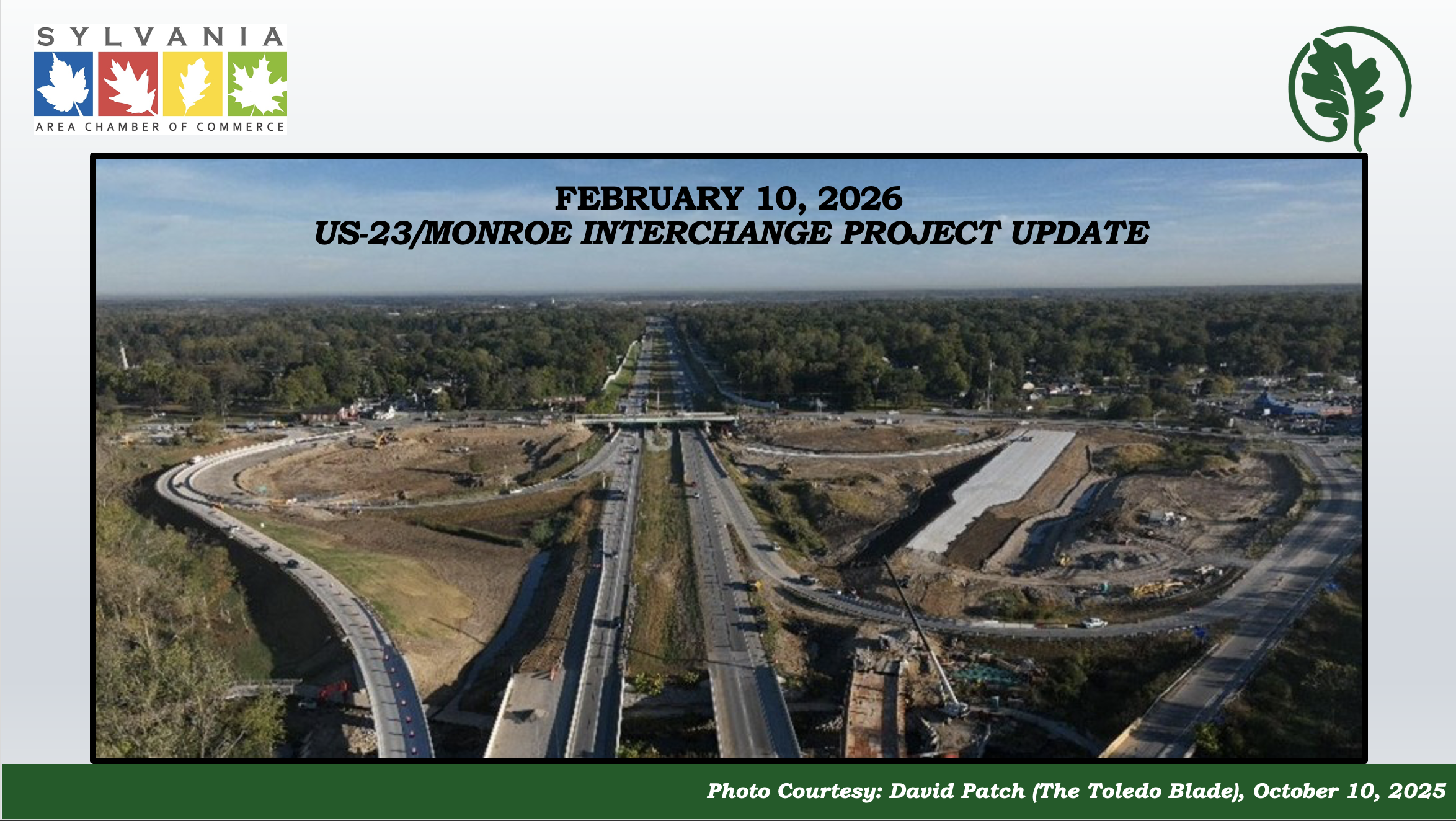 SYLVANIA
AREA CHAMBER OF COMMERCE

FEBRUARY 10, 2026
US-23/MONROE INTERCHANGE PROJECT UPDATE

Photo Courtesy: David Patch (The Toledo Blade), October 10, 2025